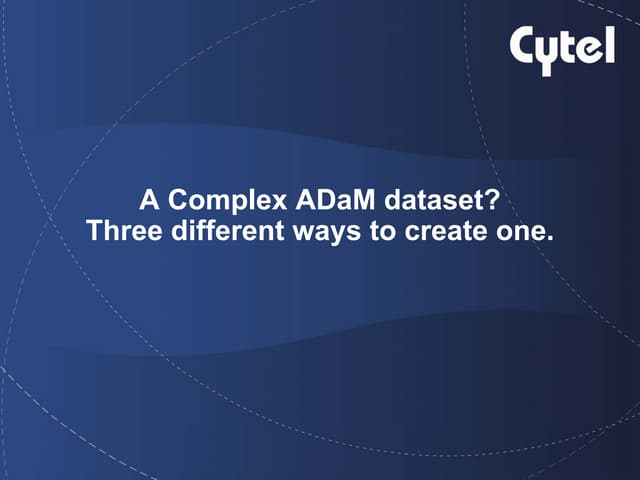 Cytel

A Complex ADaM dataset?
Three different ways to create one.